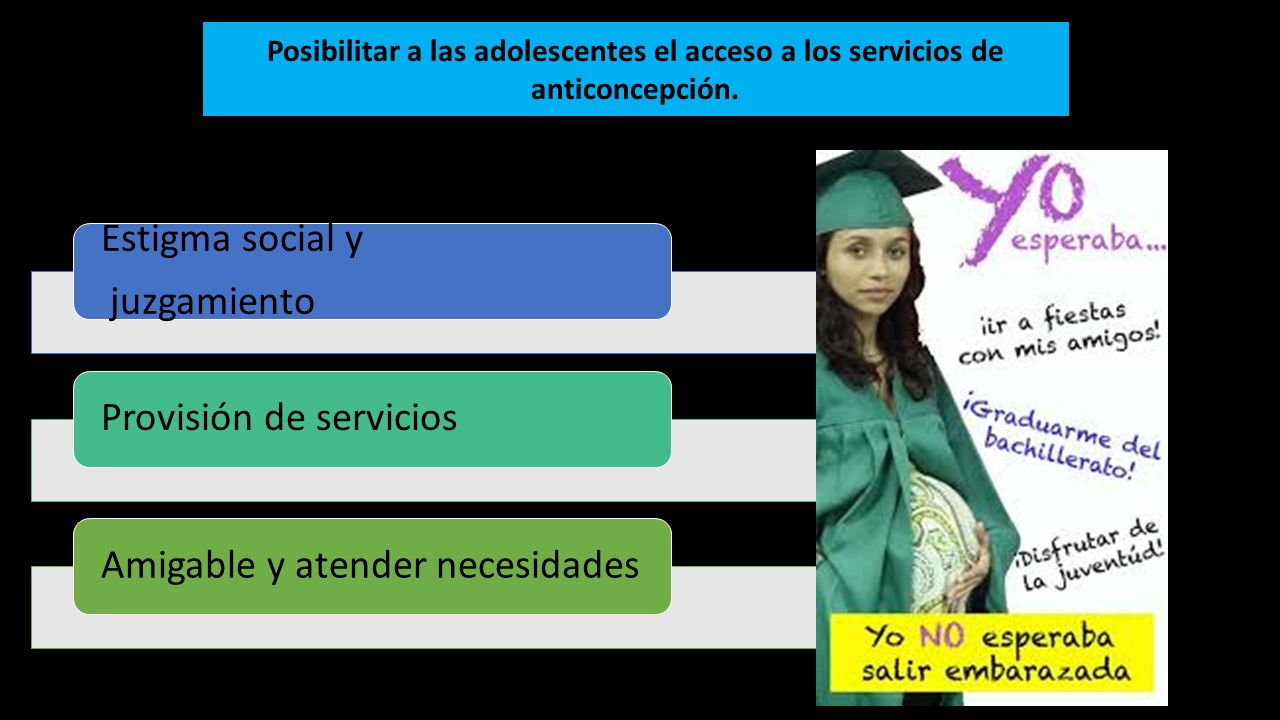 Posibilitar a las adolescentes el acceso a los servicios de anticoncepción.

Estigma social y juzgamiento

Provisión de servicios

Amigable y atender necesidades

Yo esperaba...

¡ir a fiestas con mis amigos!

¡Graduarme del bachillerato!

¡Disfrutar de la juventúd!

Yo NO esperaba salir embarazada